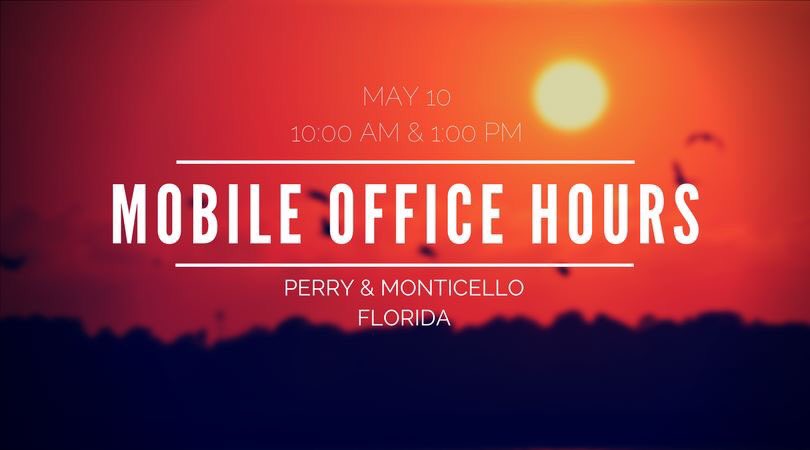 MAY 10
10:00 AM & 1:00 PM

MOBILE OFFICE HOURS

PERRY & MONTICELLO
FLORIDA